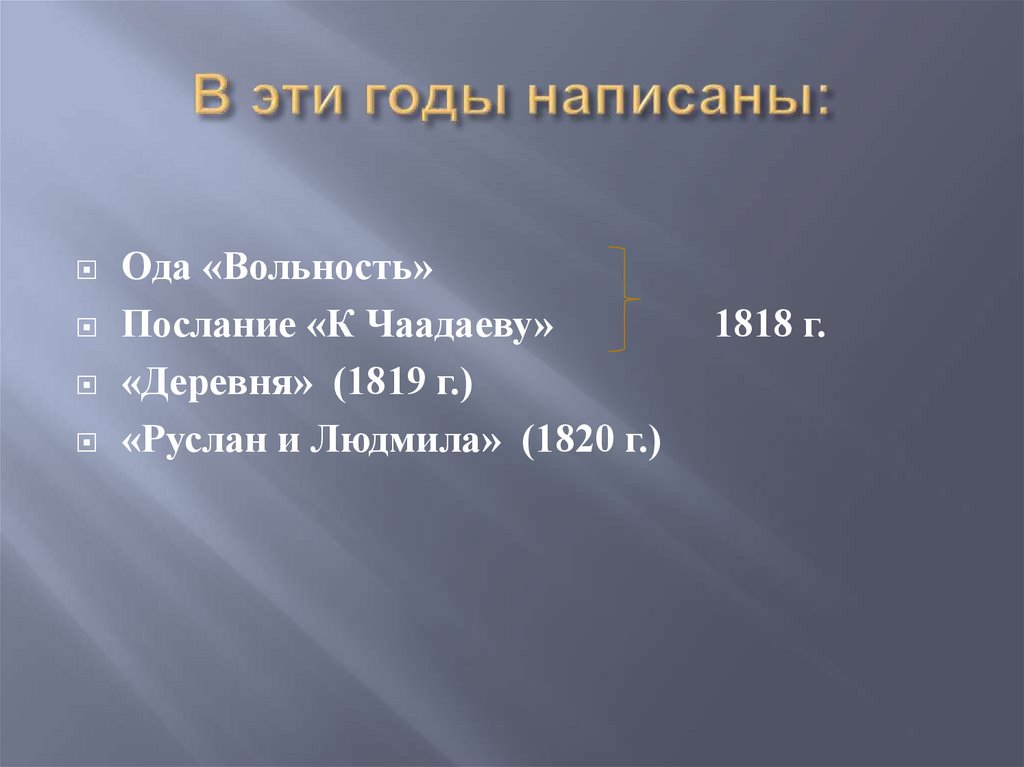 В эти годы написаны:

Ода «Вольность»
Послание «К Чаадаеву» 1818 г.
«Деревня» (1819 г.)
«Руслан и Людмила» (1820 г.)